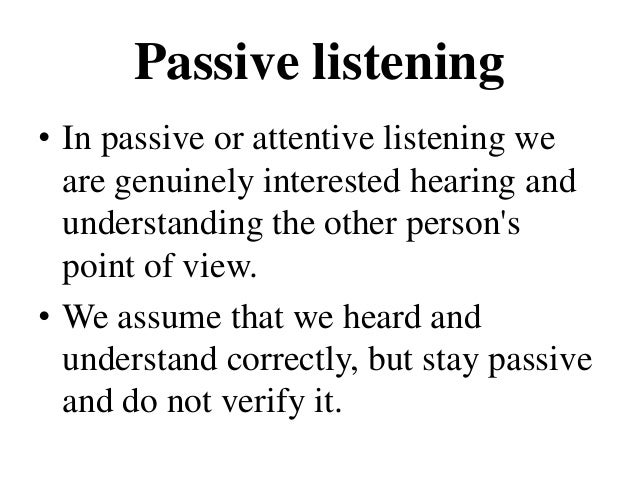 Passive listening

• In passive or attentive listening we are genuinely interested hearing and understanding the other person's point of view.

• We assume that we heard and understand correctly, but stay passive and do not verify it.